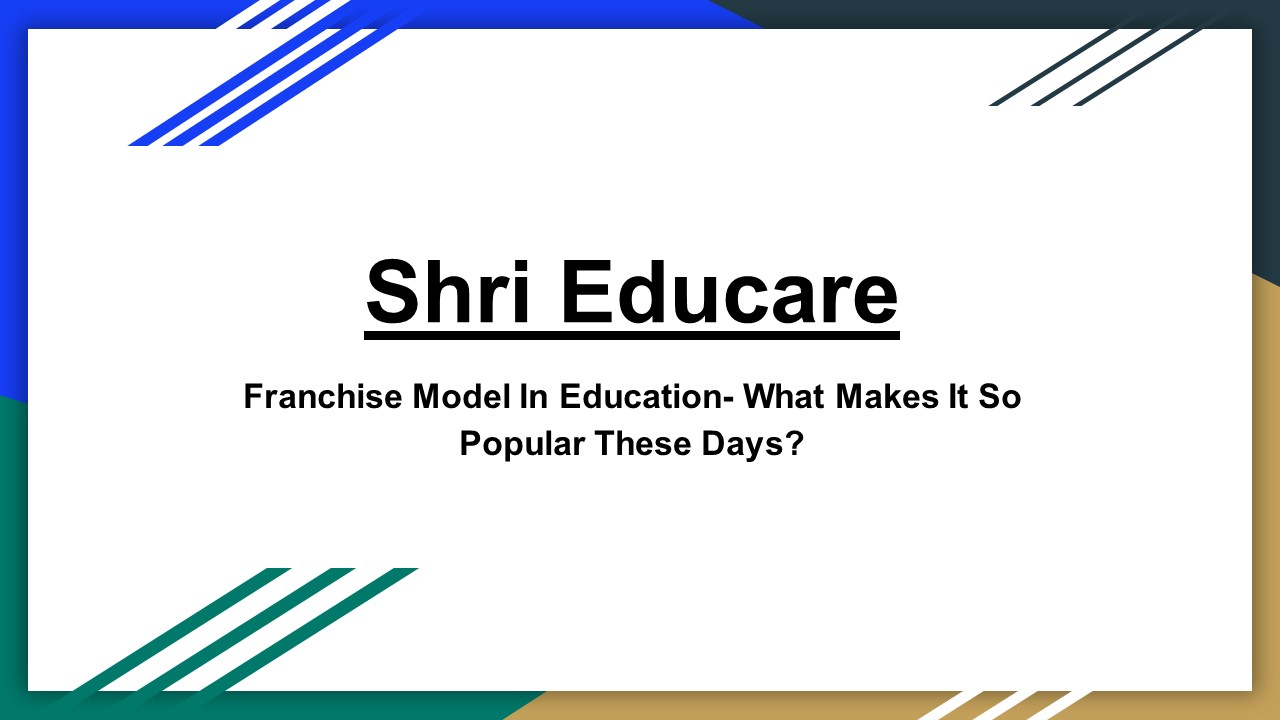 Shri Educare

Franchise Model In Education- What Makes It So Popular These Days?